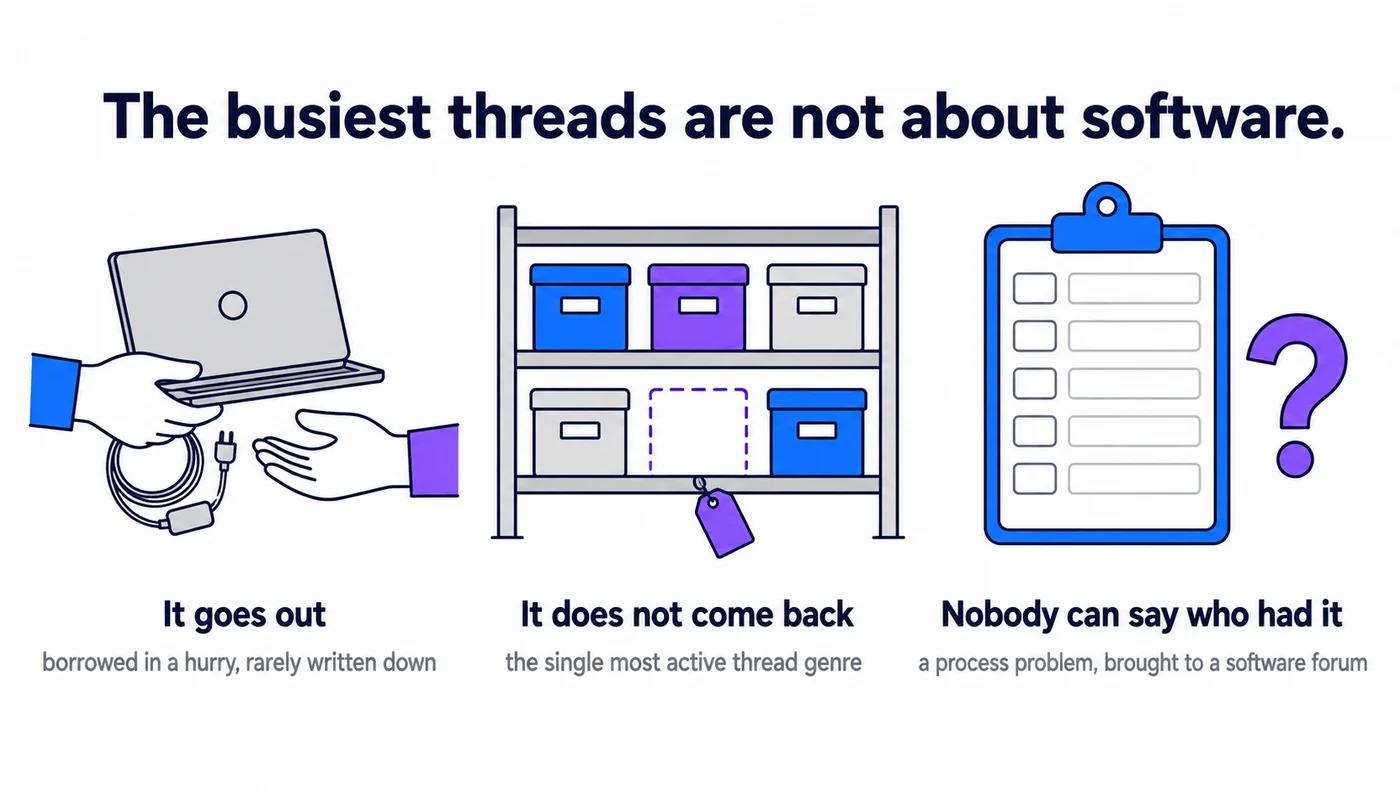 The busiest threads are not about software.

It goes out
borrowed in a hurry, rarely written down

It does not come back
the single most active thread genre

Nobody can say who had it
a process problem, brought to a software forum